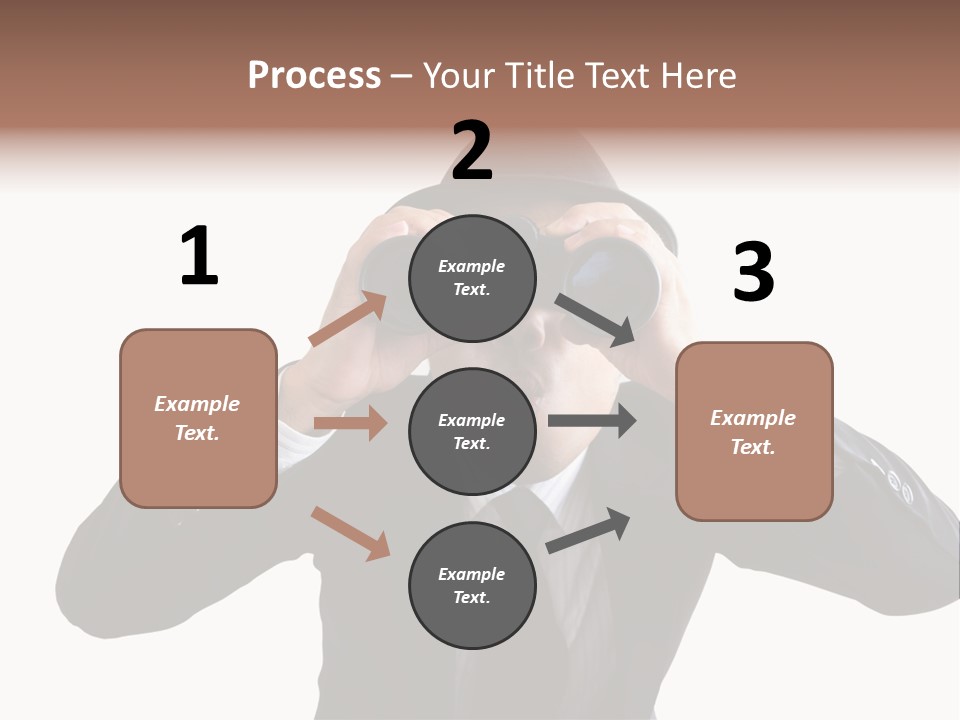 Process – Your Title Text Here

1

Example Text.

2

Example Text.

Example Text.

Example Text.

3

Example Text.